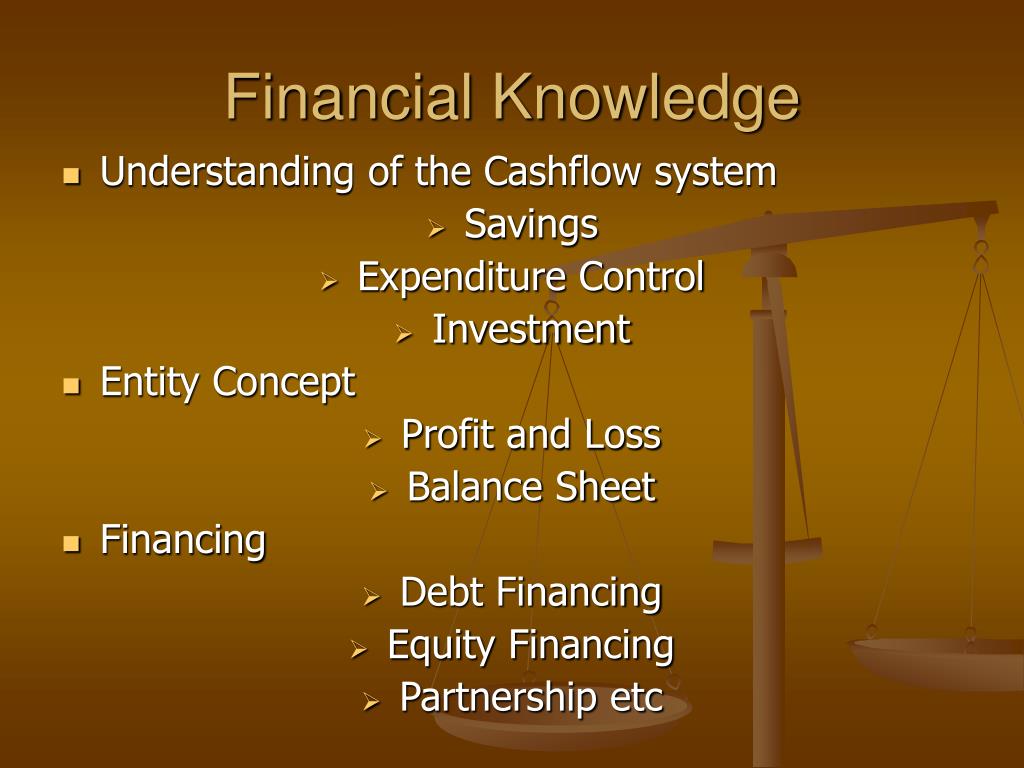 Financial Knowledge

- Understanding of the Cashflow system
  - Savings
  - Expenditure Control
  - Investment
- Entity Concept
  - Profit and Loss
  - Balance Sheet
- Financing
  - Debt Financing
  - Equity Financing
  - Partnership etc